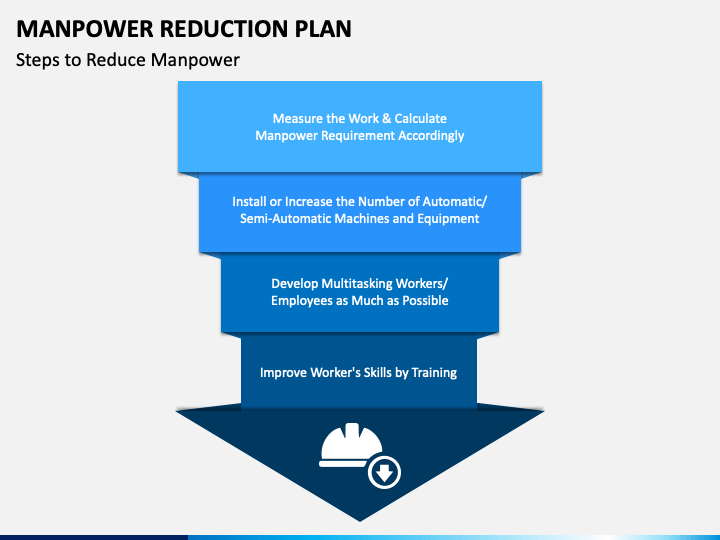 MANPOWER REDUCTION PLAN

Steps to Reduce Manpower

Measure the Work & Calculate Manpower Requirement Accordingly

Install or Increase the Number of Automatic/ Semi-Automatic Machines and Equipment

Develop Multitasking Workers/ Employees as Much as Possible

Improve Worker's Skills by Training